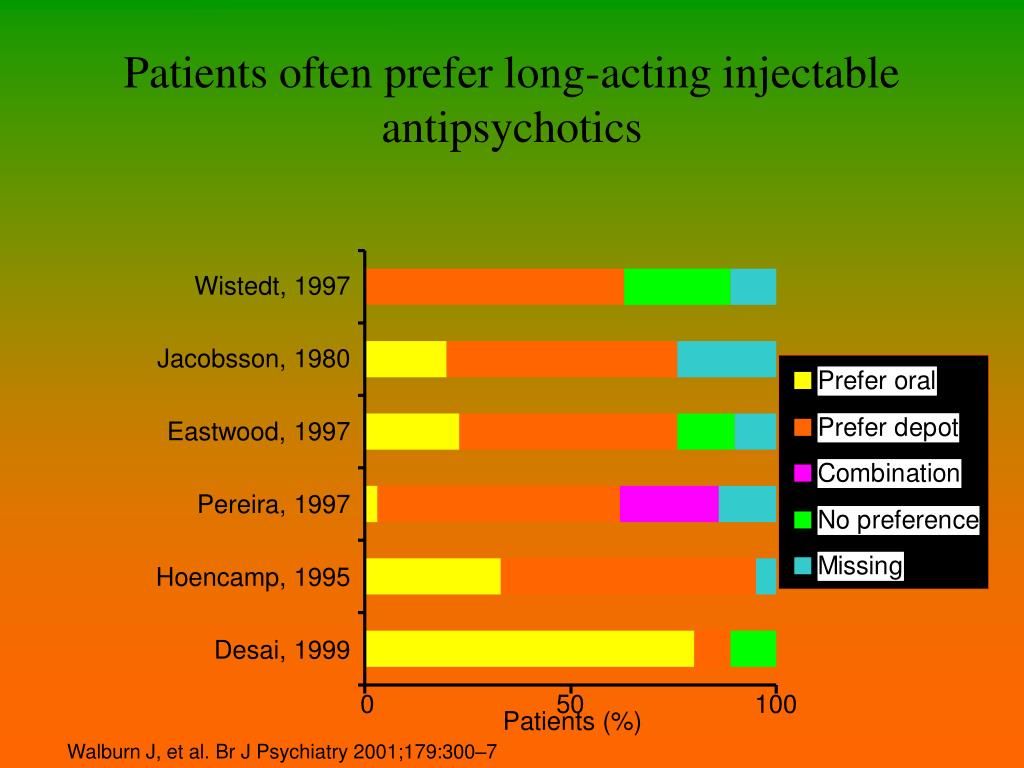 Patients often prefer long-acting injectable antipsychotics

Wistedt, 1997
Jacobsson, 1980
Eastwood, 1997
Pereira, 1997
Hoencamp, 1995
Desai, 1999

0
50
100
Patients (%)

Prefer oral
Prefer depot
Combination
No preference
Missing

Walburn J, et al. Br J Psychiatry 2001;179:300–7